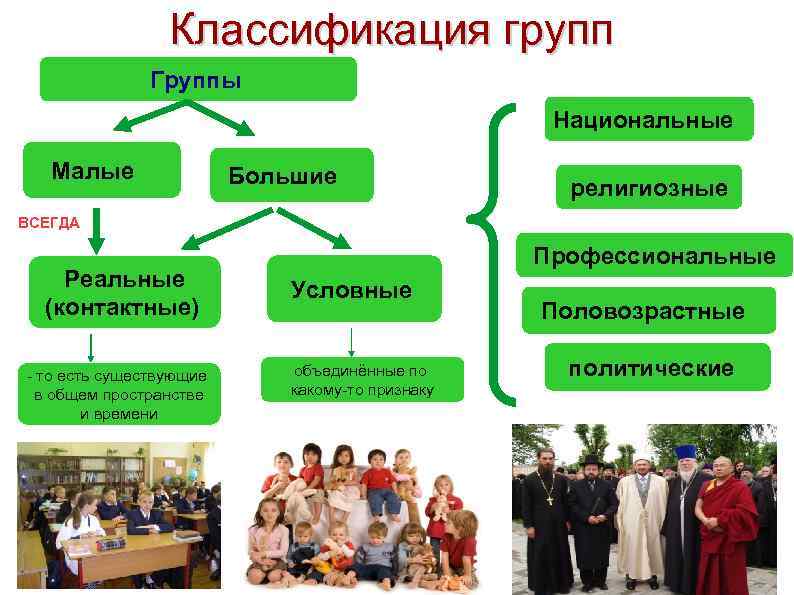 Классификация групп

Группы

Малые

Большие

ВСЕГДА

Реальные (контактные)

Условные

- то есть существующие в общем пространстве и времени

объединённые по какому-то признаку

Национальные

религиозные

Профессиональные

Половозрастные

политические